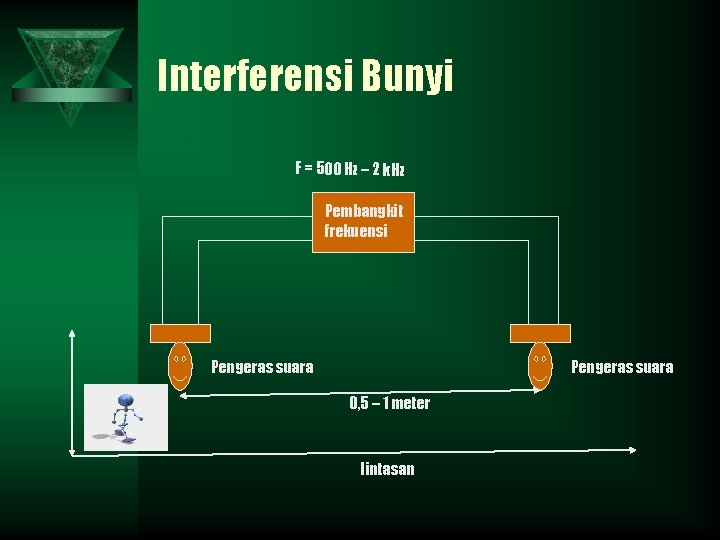 Interferensi Bunyi

F = 500 Hz – 2 kHz

Pembangkit frekuensi

Pengeras suara

Pengeras suara

0,5 – 1 meter

lintasan